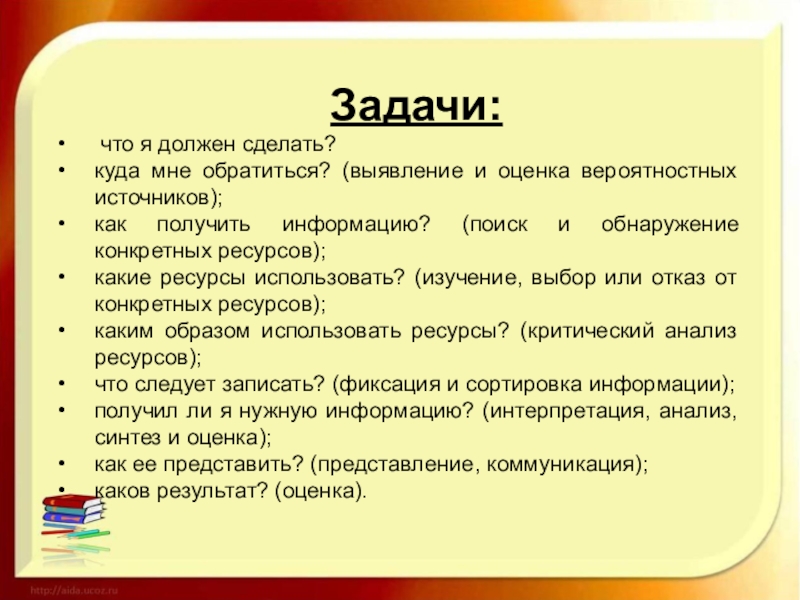 Задачи:

• что я должен сделать?
• куда мне обратиться? (выявление и оценка вероятностных источников);
• как получить информацию? (поиск и обнаружение конкретных ресурсов);
• какие ресурсы использовать? (изучение, выбор или отказ от конкретных ресурсов);
• каким образом использовать ресурсы? (критический анализ ресурсов);
• что следует записать? (фиксация и сортировка информации);
• получил ли я нужную информацию? (интерпретация, анализ, синтез и оценка);
• как ее представить? (представление, коммуникация);
• каков результат? (оценка).

http://aida.ucoz.ru